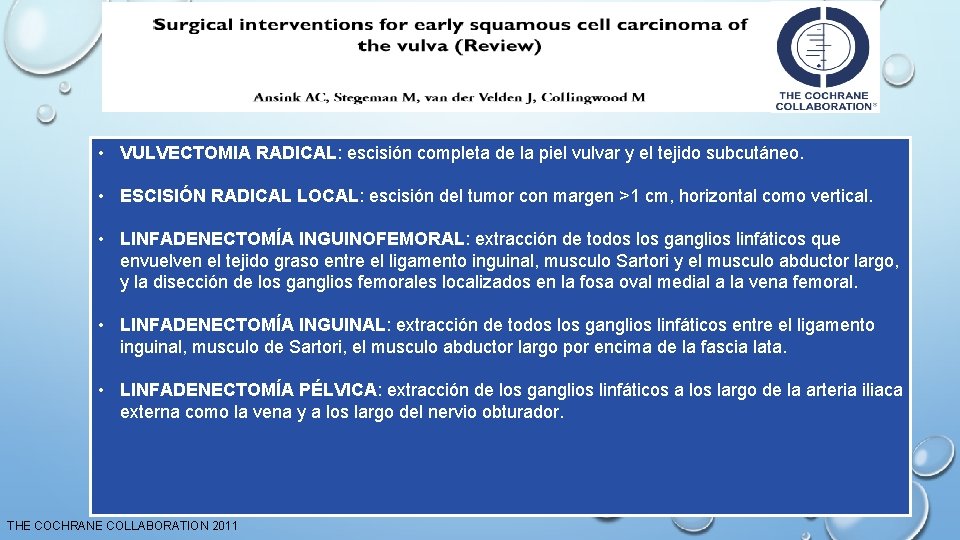 Surgical interventions for early squamous cell carcinoma of the vulva (Review)

Ansink AC, Stegeman M, van der Velden J, Collingwood M

THE COCHRANE COLLABORATION®

• VULVECTOMIA RADICAL: escisión completa de la piel vulvar y el tejido subcutáneo.

• ESCISIÓN RADICAL LOCAL: escisión del tumor con margen >1 cm, horizontal como vertical.

• LINFADENECTOMÍA INGUINOFEMORAL: extracción de todos los ganglios linfáticos que envuelven el tejido graso entre el ligamento inguinal, musculo Sartori y el musculo abductor largo, y la disección de los ganglios femorales localizados en la fosa oval medial a la vena femoral.

• LINFADENECTOMÍA INGUINAL: extracción de todos los ganglios linfáticos entre el ligamento inguinal, musculo de Sartori, el musculo abductor largo por encima de la fascia lata.

• LINFADENECTOMÍA PÉLVICA: extracción de los ganglios linfáticos a los largo de la arteria iliaca externa como la vena y a los largo del nervio obturador.

THE COCHRANE COLLABORATION 2011